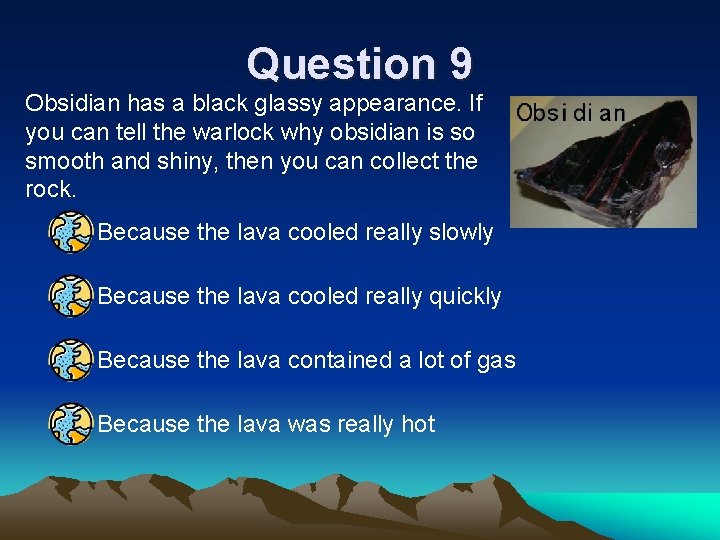 Question 9

Obsidian has a black glassy appearance. If you can tell the warlock why obsidian is so smooth and shiny, then you can collect the rock.

Obsidian

Because the lava cooled really slowly

Because the lava cooled really quickly

Because the lava contained a lot of gas

Because the lava was really hot